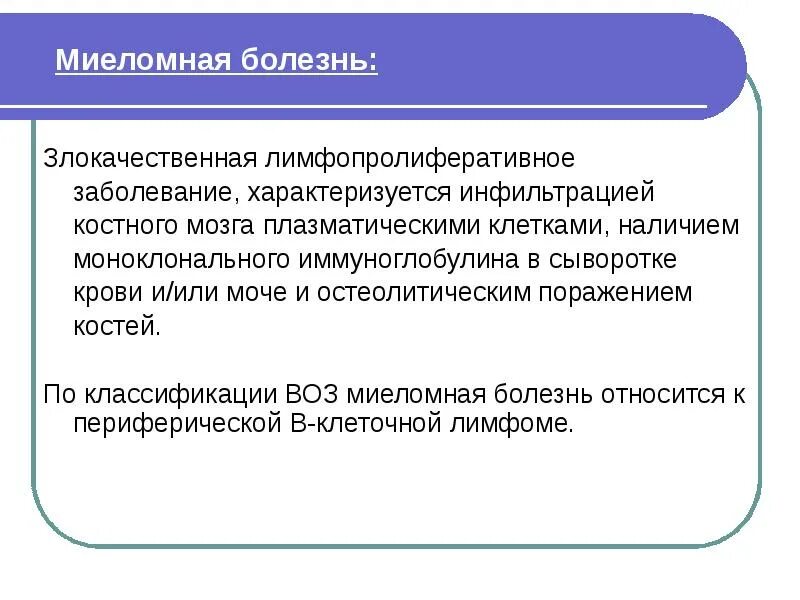 Миеломная болезнь:

Злокачественная лимфопролиферативное заболевание, характеризуется инфильтрацией костного мозга плазматическими клетками, наличием моноклонального иммуноглобулина в сыворотке крови и/или моче и остеолитическим поражением костей.

По классификации ВОЗ миеломная болезнь относится к периферической В-клеточной лимфоме.